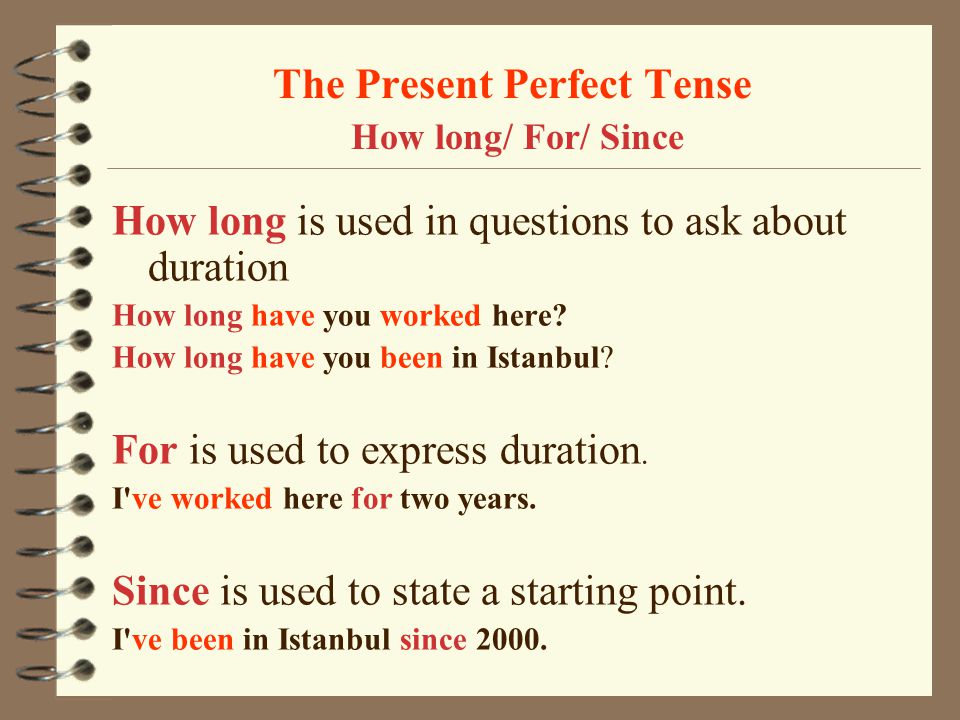 The Present Perfect Tense
How long/ For/ Since

How long is used in questions to ask about duration
How long have you worked here?
How long have you been in Istanbul?

For is used to express duration.
I've worked here for two years.

Since is used to state a starting point.
I've been in Istanbul since 2000.